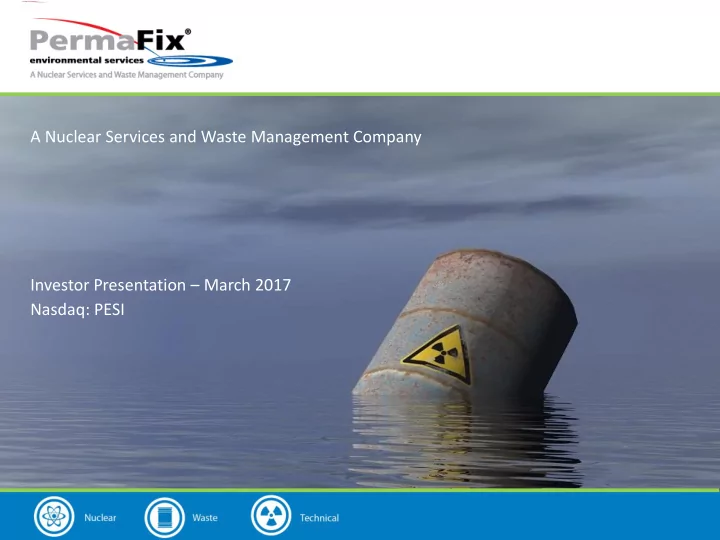 PermaFix®
environmental services
A Nuclear Services and Waste Management Company

A Nuclear Services and Waste Management Company

Investor Presentation – March 2017
Nasdaq: PESI

Nuclear
Waste
Technical